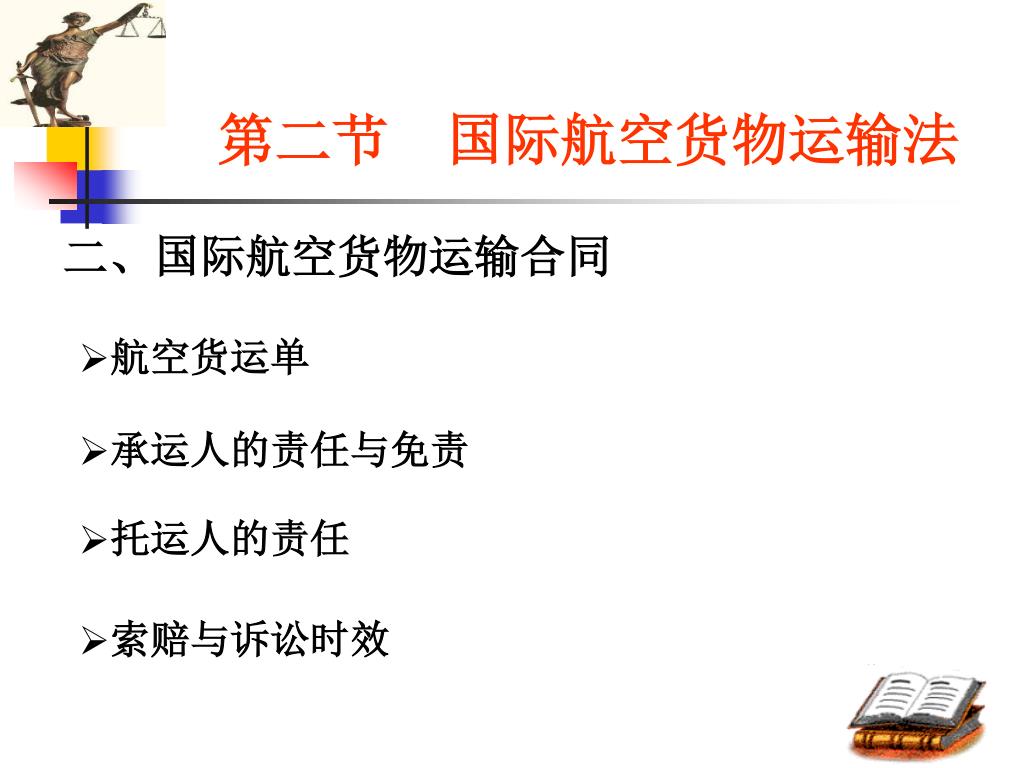 第二节　国际航空货物运输法

二、国际航空货物运输合同

➢航空货运单

➢承运人的责任与免责

➢托运人的责任

➢索赔与诉讼时效